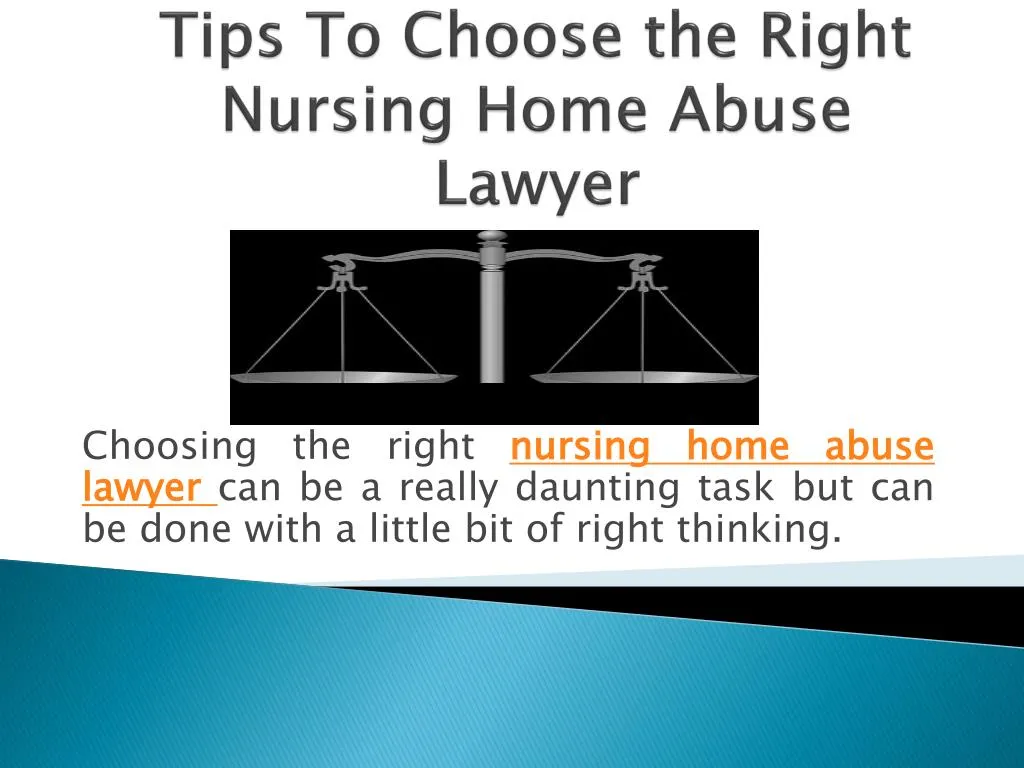 Tips To Choose the Right Nursing Home Abuse Lawyer

Choosing the right nursing home abuse lawyer can be a really daunting task but can be done with a little bit of right thinking.